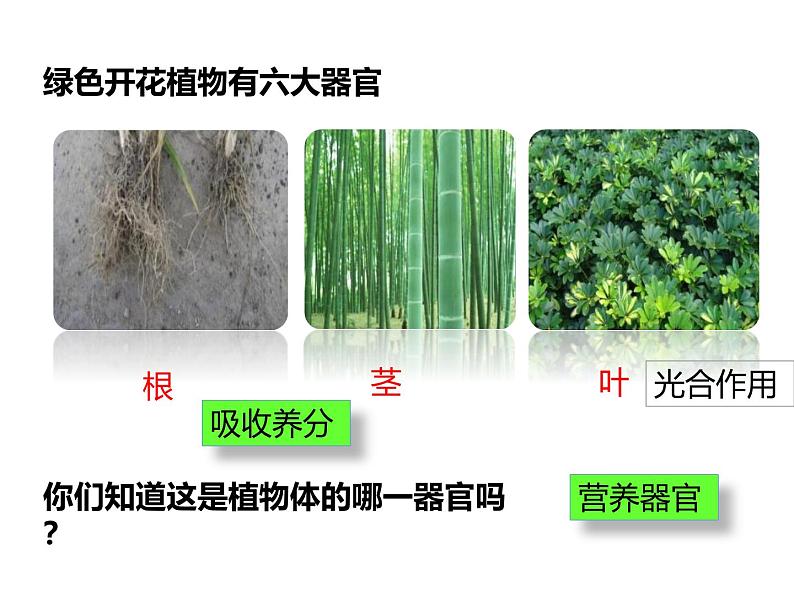 绿色开花植物有六大器官

根

茎

叶

光合作用

吸收养分

你们知道这是植物体的哪一器官吗？

营养器官